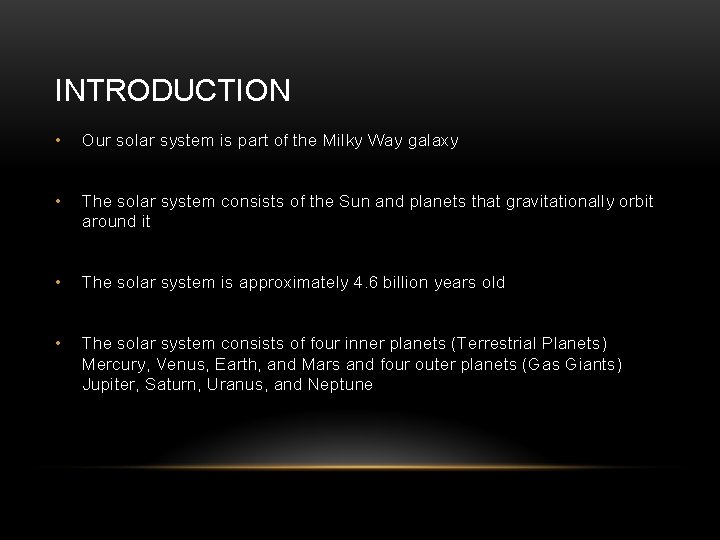 INTRODUCTION

• Our solar system is part of the Milky Way galaxy

• The solar system consists of the Sun and planets that gravitationally orbit around it

• The solar system is approximately 4.6 billion years old

• The solar system consists of four inner planets (Terrestrial Planets) Mercury, Venus, Earth, and Mars and four outer planets (Gas Giants) Jupiter, Saturn, Uranus, and Neptune